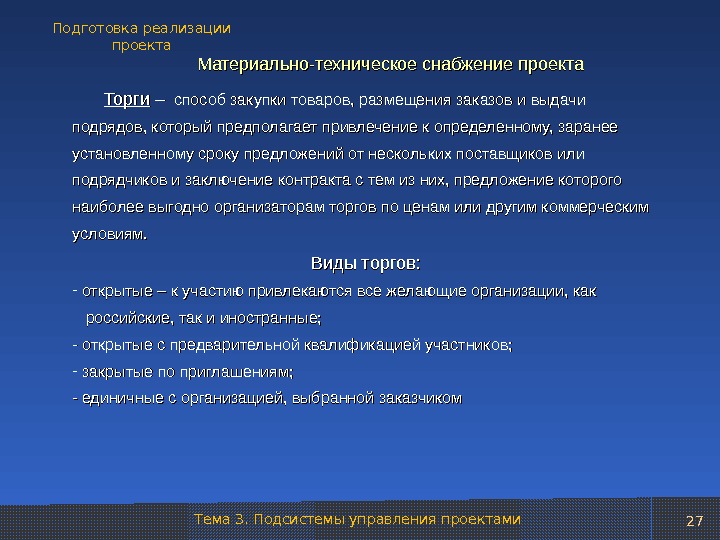 Подготовка реализации проекта

Материально-техническое снабжение проекта

Торги – способ закупки товаров, размещения заказов и выдачи подрядов, который предполагает привлечение к определенному, заранее установленному сроку предложений от нескольких поставщиков или подрядчиков и заключение контракта с тем из них, предложение которого наиболее выгодно организаторам торгов по ценам или другим коммерческим условиям.

Виды торгов:

- открытые – к участию привлекаются все желающие организации, как российские, так и иностранные;
- открытые с предварительной квалификацией участников;
- закрытые по приглашениям;
- единичные с организацией, выбранной заказчиком

Тема 3. Подсистемы управления проектами

27